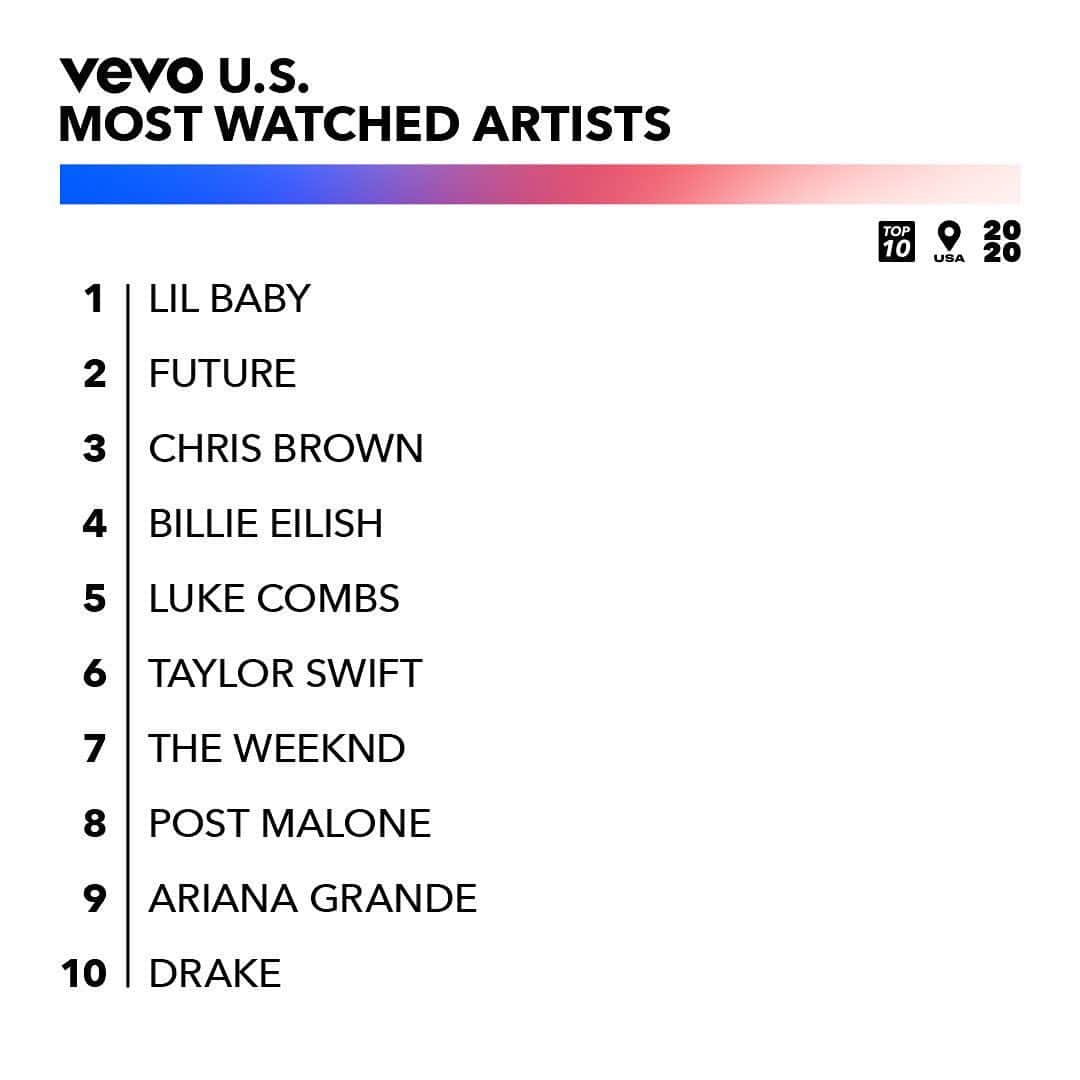 vevo U.S.
MOST WATCHED ARTISTS

TOP 10 USA 20 20

1 LIL BABY
2 FUTURE
3 CHRIS BROWN
4 BILLIE EILISH
5 LUKE COMBS
6 TAYLOR SWIFT
7 THE WEEKND
8 POST MALONE
9 ARIANA GRANDE
10 DRAKE